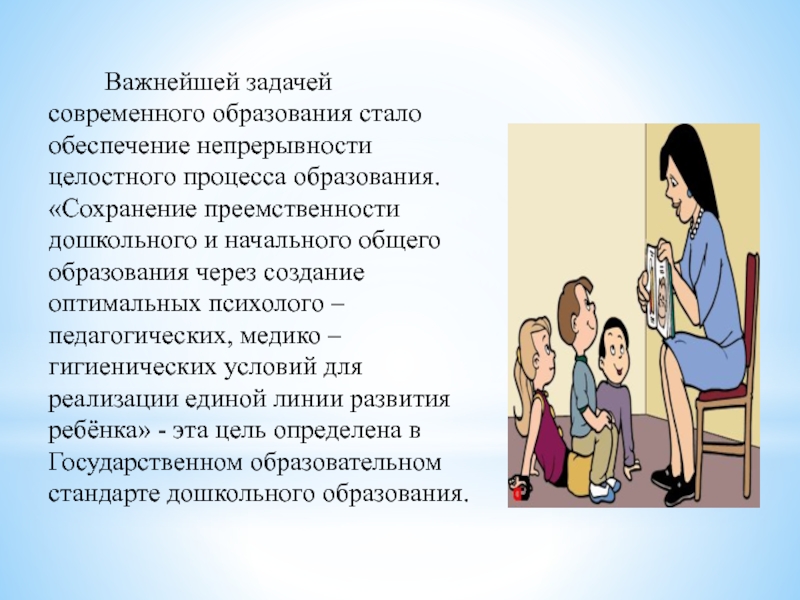 Важнейшей задачей современного образования стало обеспечение непрерывности целостного процесса образования. «Сохранение преемственности дошкольного и начального общего образования через создание оптимальных психолого – педагогических, медико – гигиенических условий для реализации единой линии развития ребёнка» - эта цель определена в Государственном образовательном стандарте дошкольного образования.